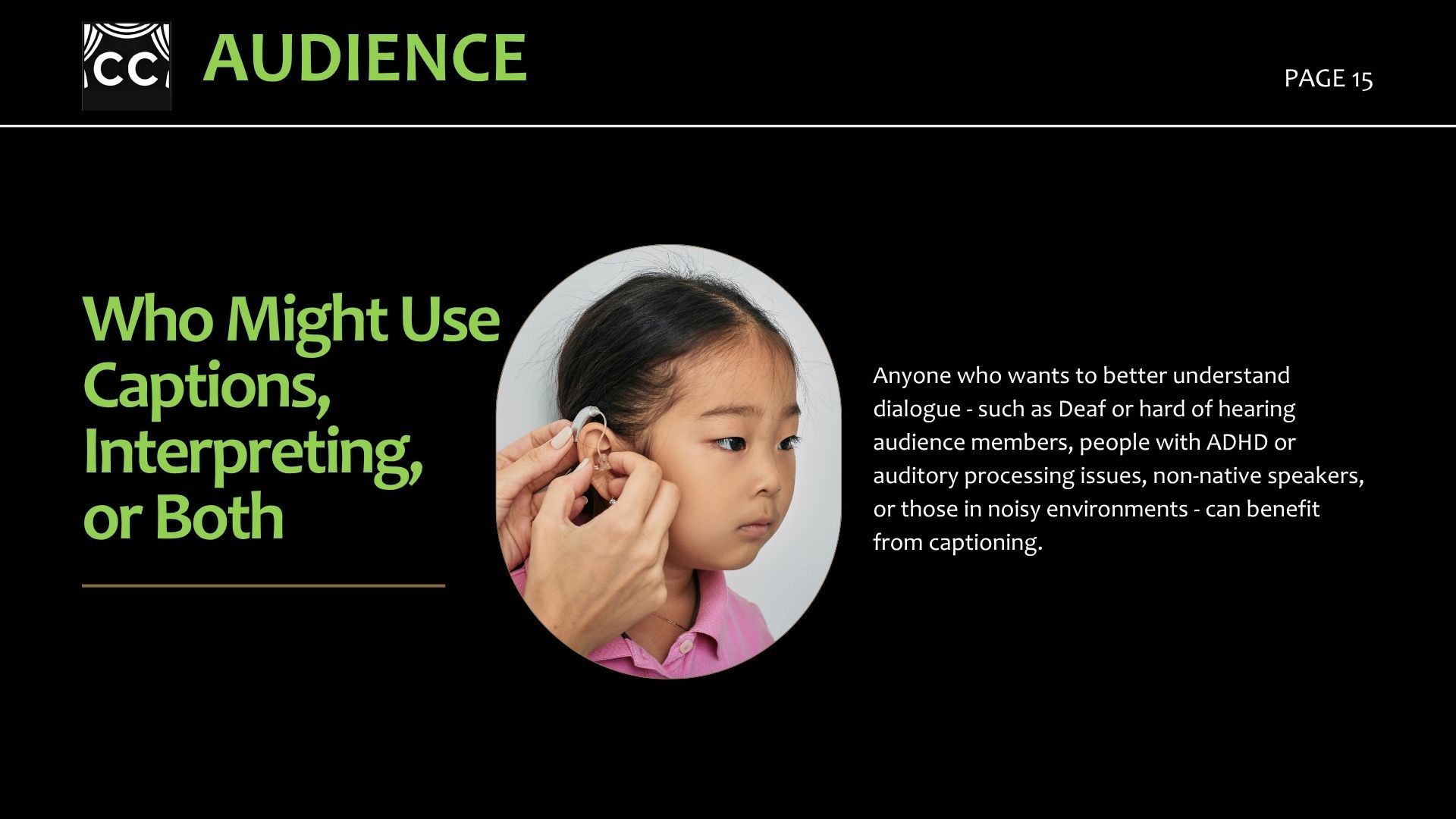 CC

AUDIENCE

PAGE 15

Who Might Use Captions, Interpreting, or Both

Anyone who wants to better understand dialogue - such as Deaf or hard of hearing audience members, people with ADHD or auditory processing issues, non-native speakers, or those in noisy environments - can benefit from captioning.